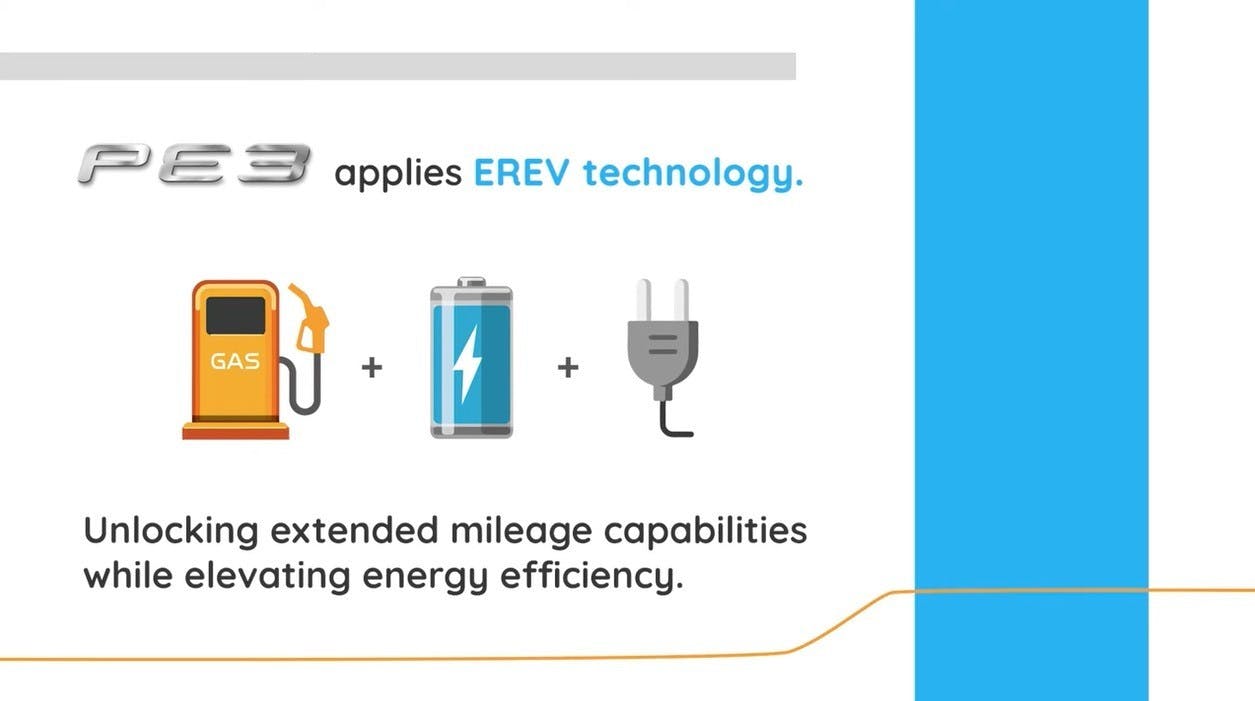 PE3 applies EREV technology.

GAS

+

+

Unlocking extended mileage capabilities while elevating energy efficiency.